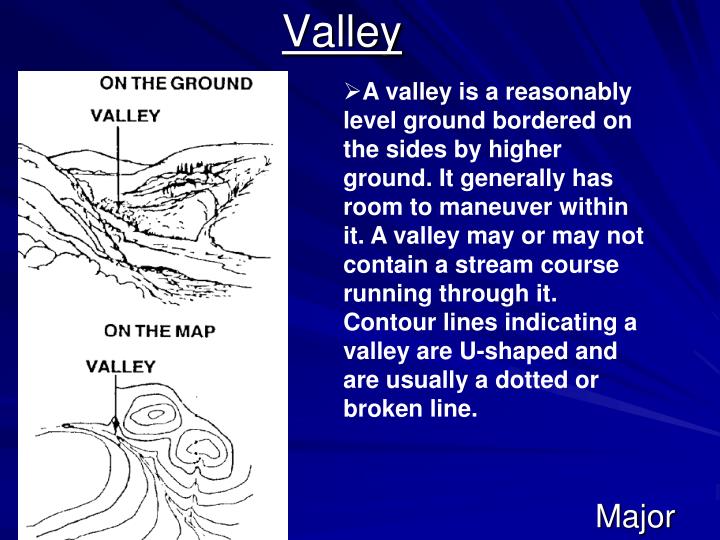 Valley

ON THE GROUND

VALLEY

ON THE MAP

VALLEY

➢A valley is a reasonably level ground bordered on the sides by higher ground. It generally has room to maneuver within it. A valley may or may not contain a stream course running through it. Contour lines indicating a valley are U-shaped and are usually a dotted or broken line.

Major